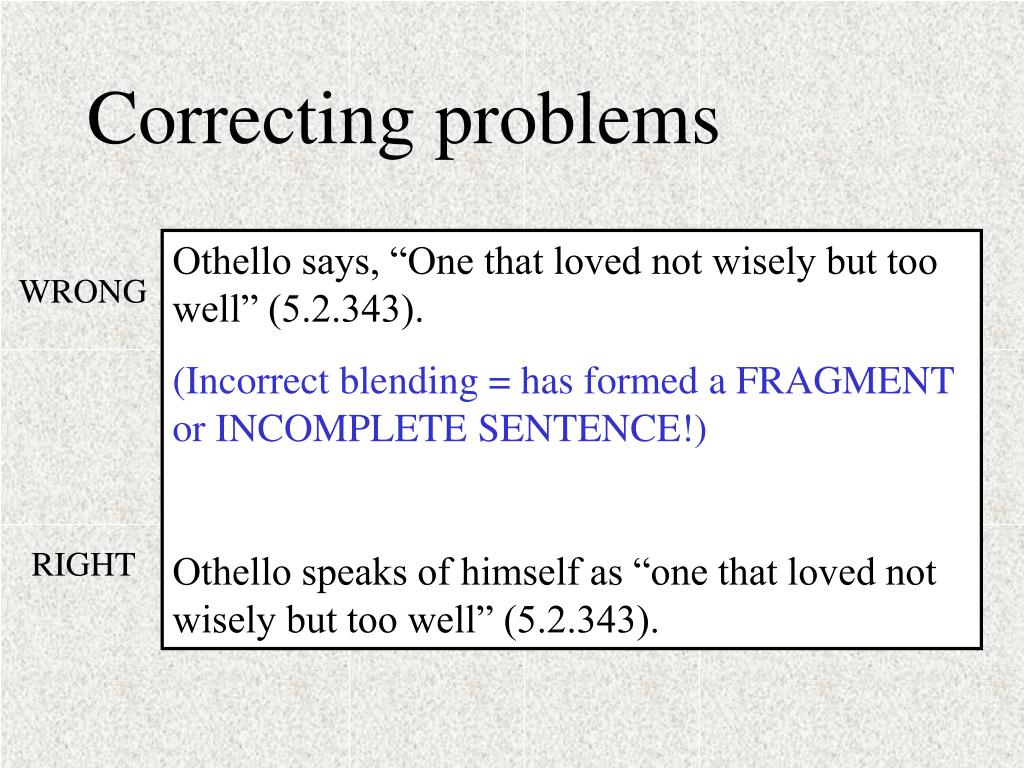 Correcting problems

WRONG

Othello says, “One that loved not wisely but too well” (5.2.343).

(Incorrect blending = has formed a FRAGMENT or INCOMPLETE SENTENCE!)

RIGHT

Othello speaks of himself as “one that loved not wisely but too well” (5.2.343).